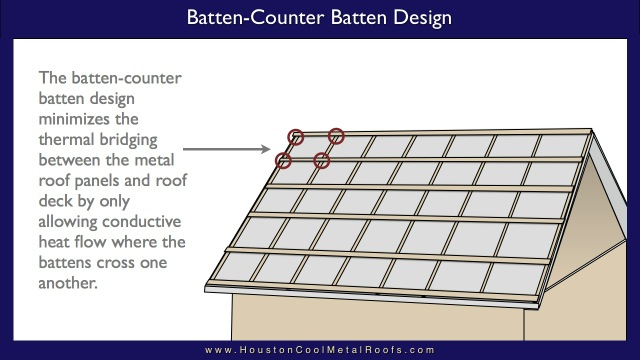 Batten-Counter Batten Design

The batten-counter batten design minimizes the thermal bridging between the metal roof panels and roof deck by only allowing conductive heat flow where the battens cross one another.

www.HoustonCoolMetalRoofs.com